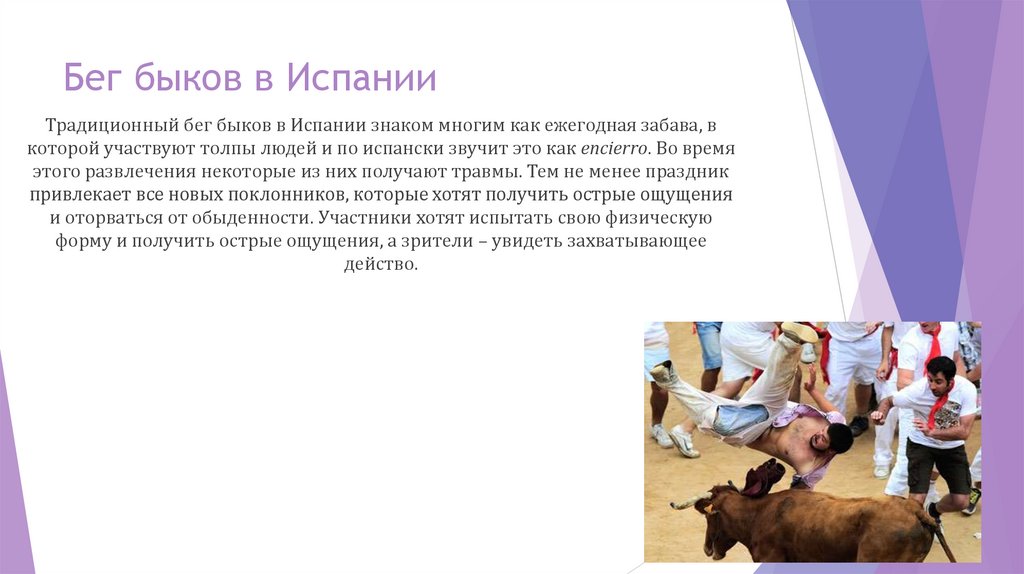 Бег быков в Испании

Традиционный бег быков в Испании знаком многим как ежегодная забава, в которой участвуют толпы людей и по испански звучит это как encierro. Во время этого развлечения некоторые из них получают травмы. Тем не менее праздник привлекает все новых поклонников, которые хотят получить острые ощущения и оторваться от обыденности. Участники хотят испытать свою физическую форму и получить острые ощущения, а зрители – увидеть захватывающее действо.